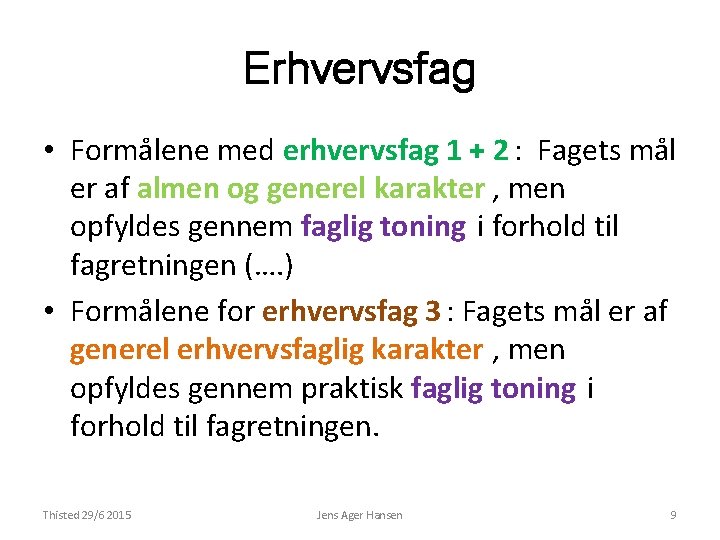 Erhvervsfag

• Formålene med erhvervsfag 1 + 2 : Fagets mål er af almen og generel karakter , men opfyldes gennem faglig toning i forhold til fagretningen (….)

• Formålene for erhvervsfag 3 : Fagets mål er af generel erhvervsfaglig karakter , men opfyldes gennem praktisk faglig toning i forhold til fagretningen.

Thisted 29/6 2015

Jens Ager Hansen

9